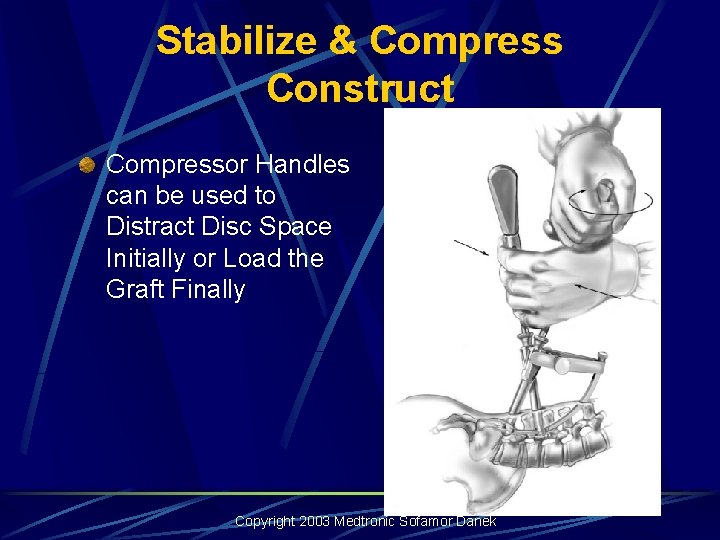 Stabilize & Compress Construct

Compressor Handles can be used to Distract Disc Space Initially or Load the Graft Finally

Copyright 2003 Medtronic Sofamor Danek